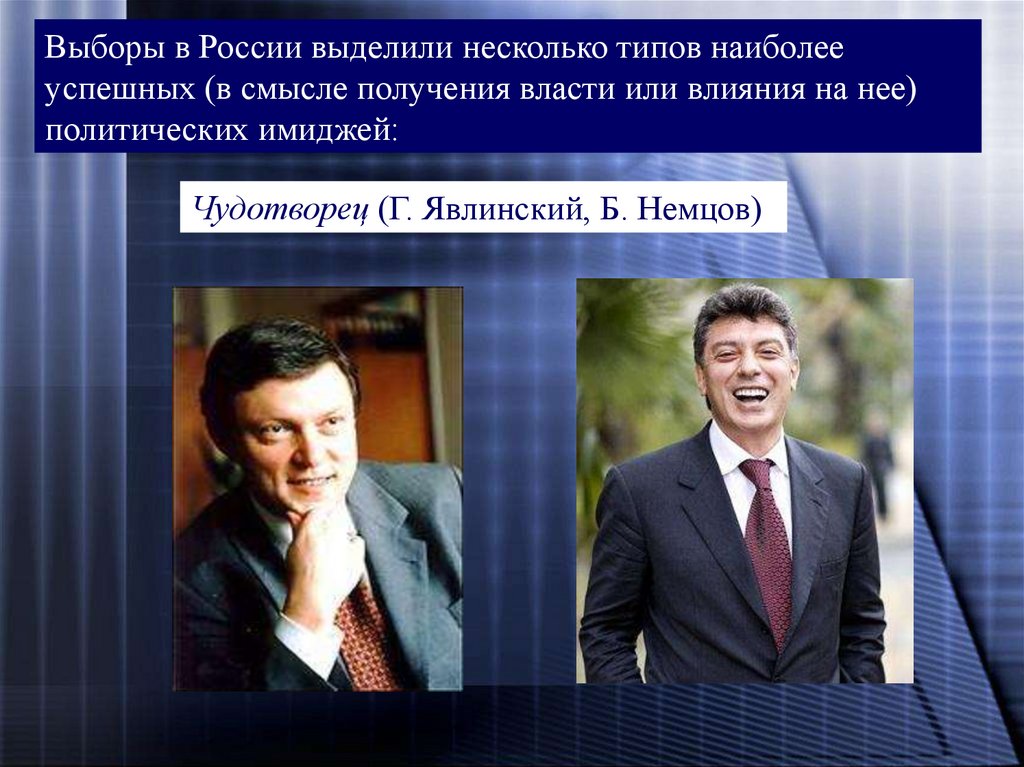 Выборы в России выделили несколько типов наиболее успешных (в смысле получения власти или влияния на нее) политических имиджей:

Чудотворец (Г. Явлинский, Б. Немцов)